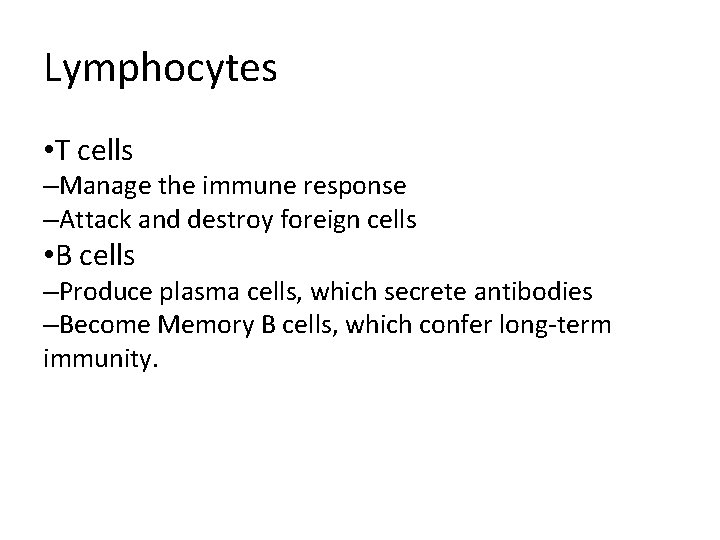 Lymphocytes

•T cells
–Manage the immune response
–Attack and destroy foreign cells
•B cells
–Produce plasma cells, which secrete antibodies
–Become Memory B cells, which confer long-term immunity.